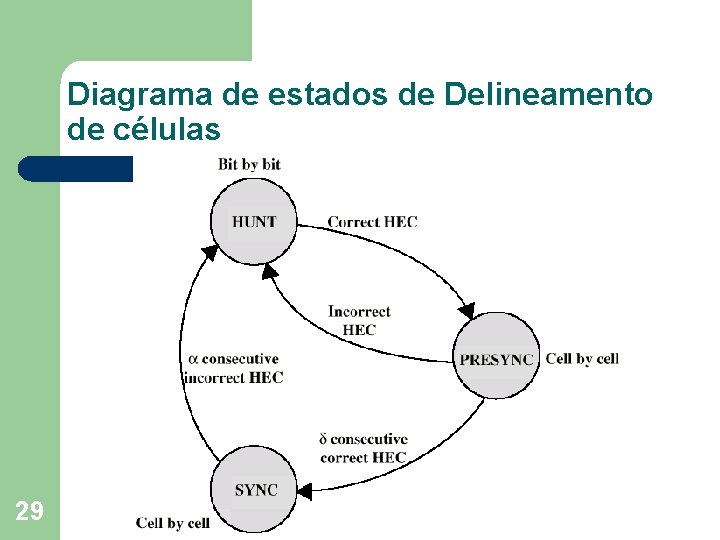 Diagrama de estados de Delineamento de células

Bit by bit

HUNT

Correct HEC

Incorrect HEC

PRESYNC

Cell by cell

$\alpha$ consecutive incorrect HEC

$\delta$ consecutive correct HEC

SYNC

Cell by cell

29